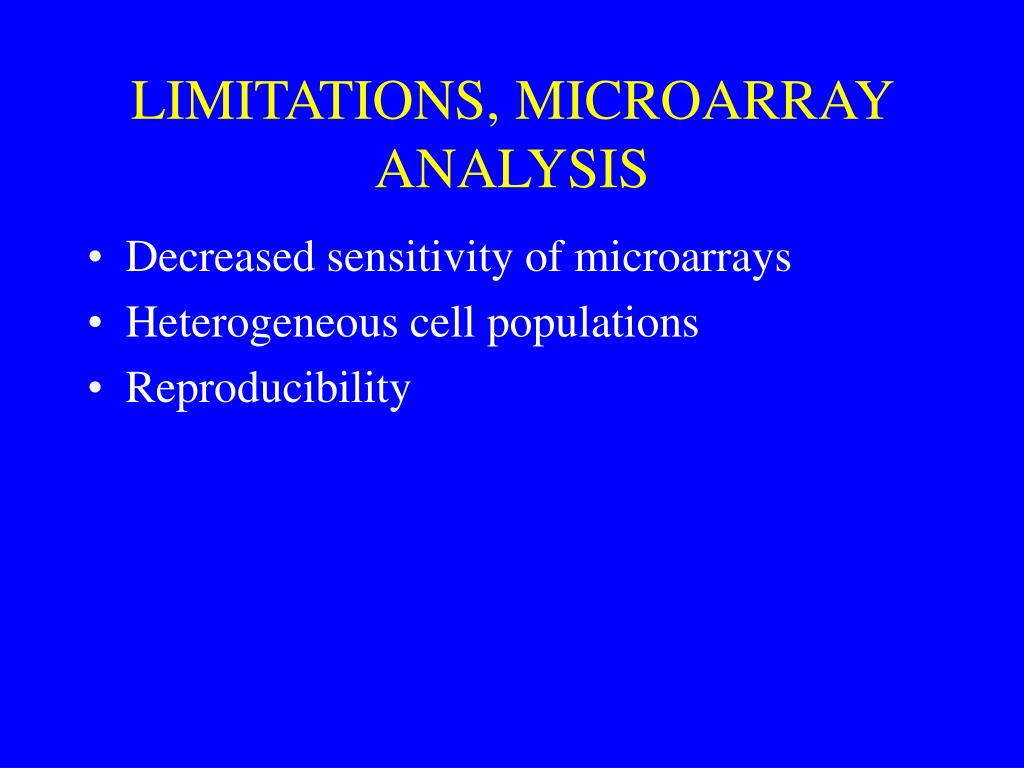 LIMITATIONS, MICROARRAY ANALYSIS

• Decreased sensitivity of microarrays
• Heterogeneous cell populations
• Reproducibility